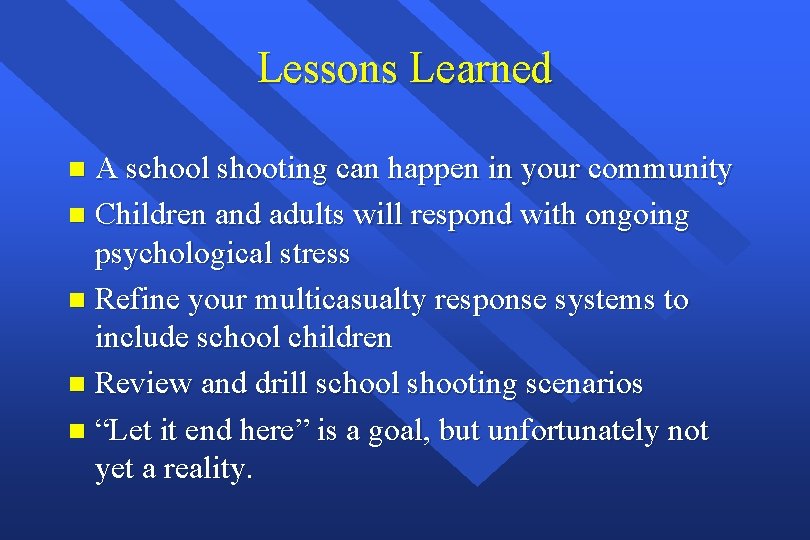 Lessons Learned

- A school shooting can happen in your community
- Children and adults will respond with ongoing psychological stress
- Refine your multicasualty response systems to include school children
- Review and drill school shooting scenarios
- “Let it end here” is a goal, but unfortunately not yet a reality.